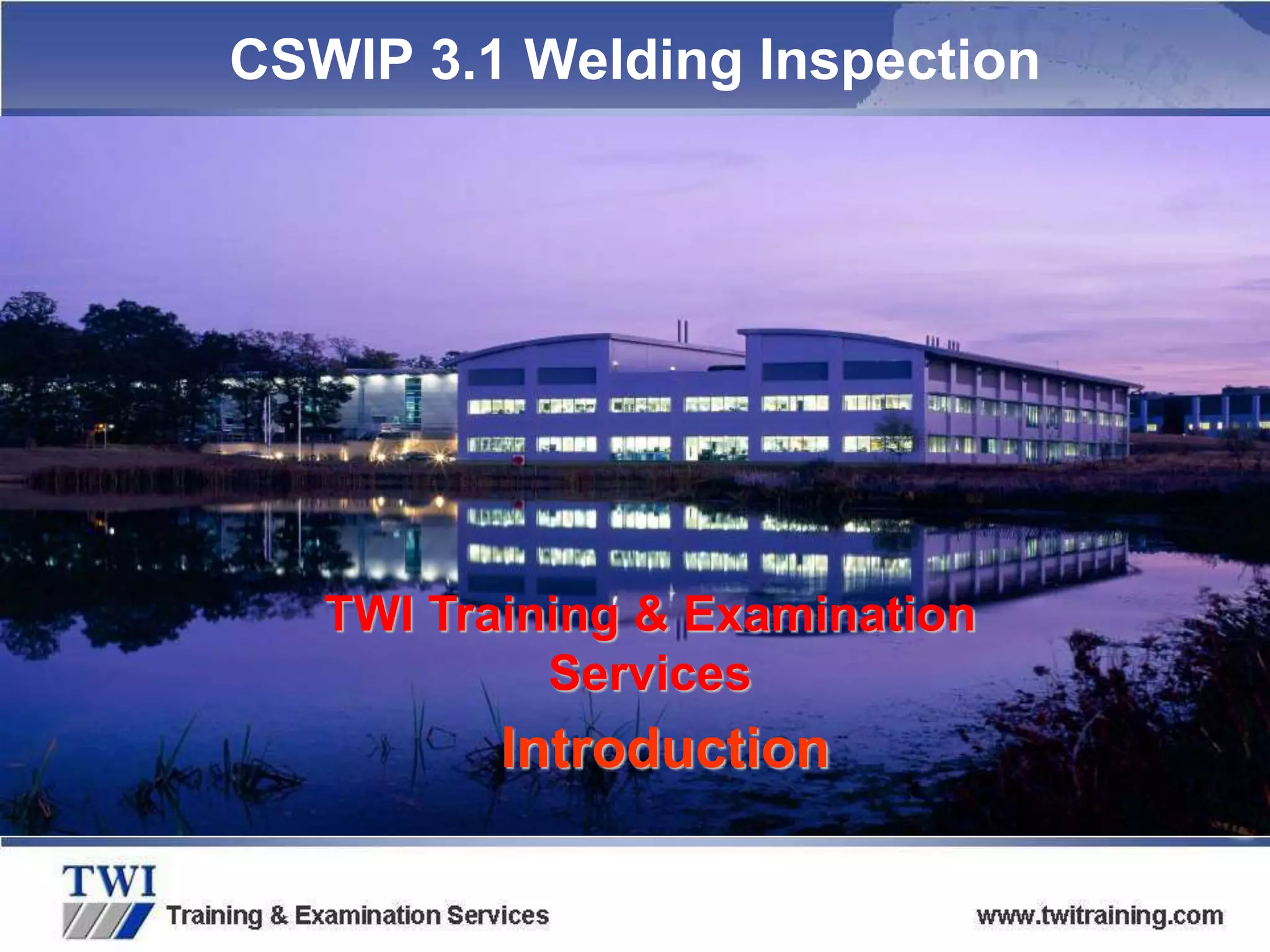 CSWIP 3.1 Welding Inspection

TWI Training & Examination Services

Introduction

TWI

Training & Examination Services

www.twitraining.com